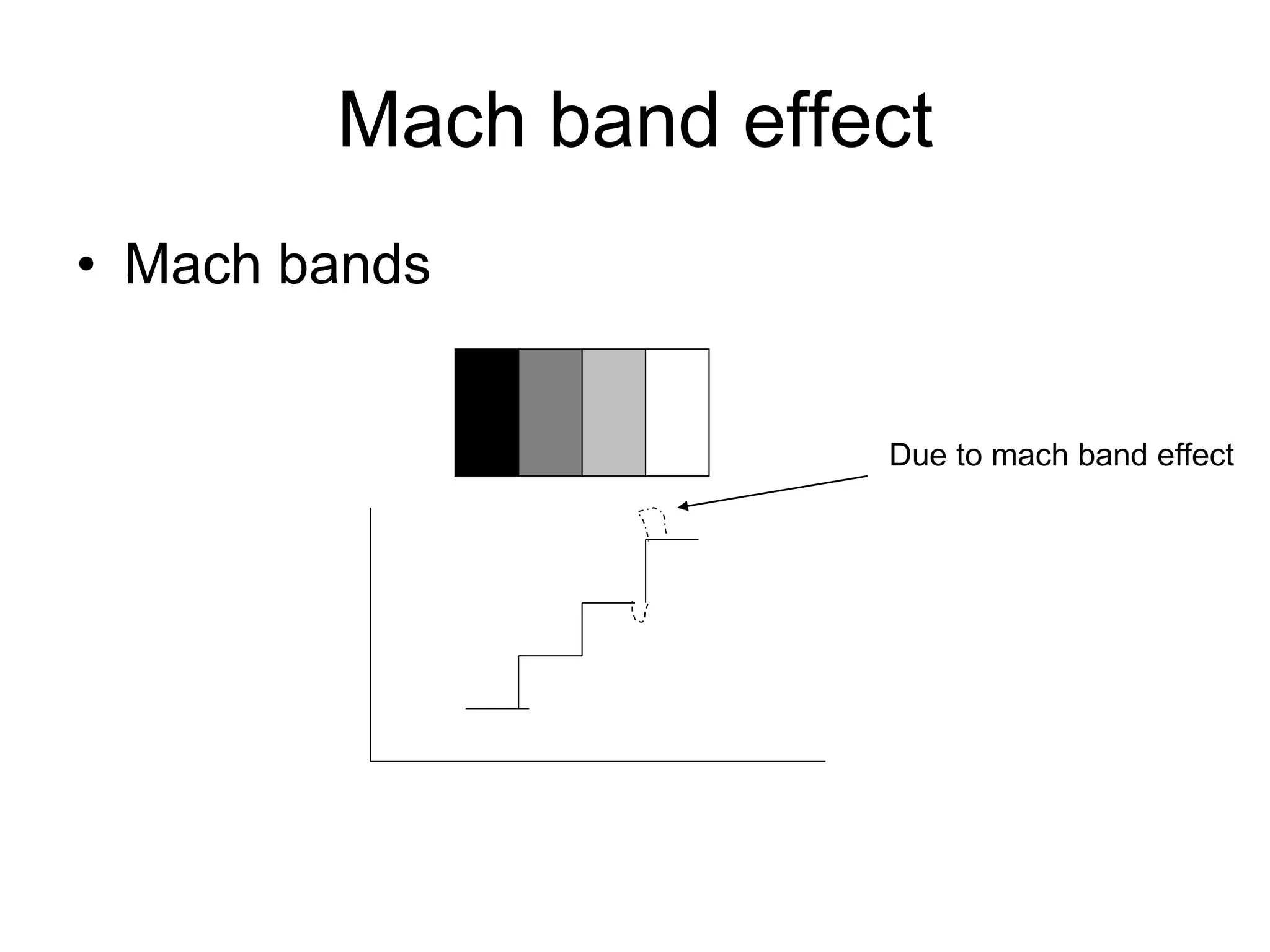 Mach band effect

• Mach bands

Due to mach band effect